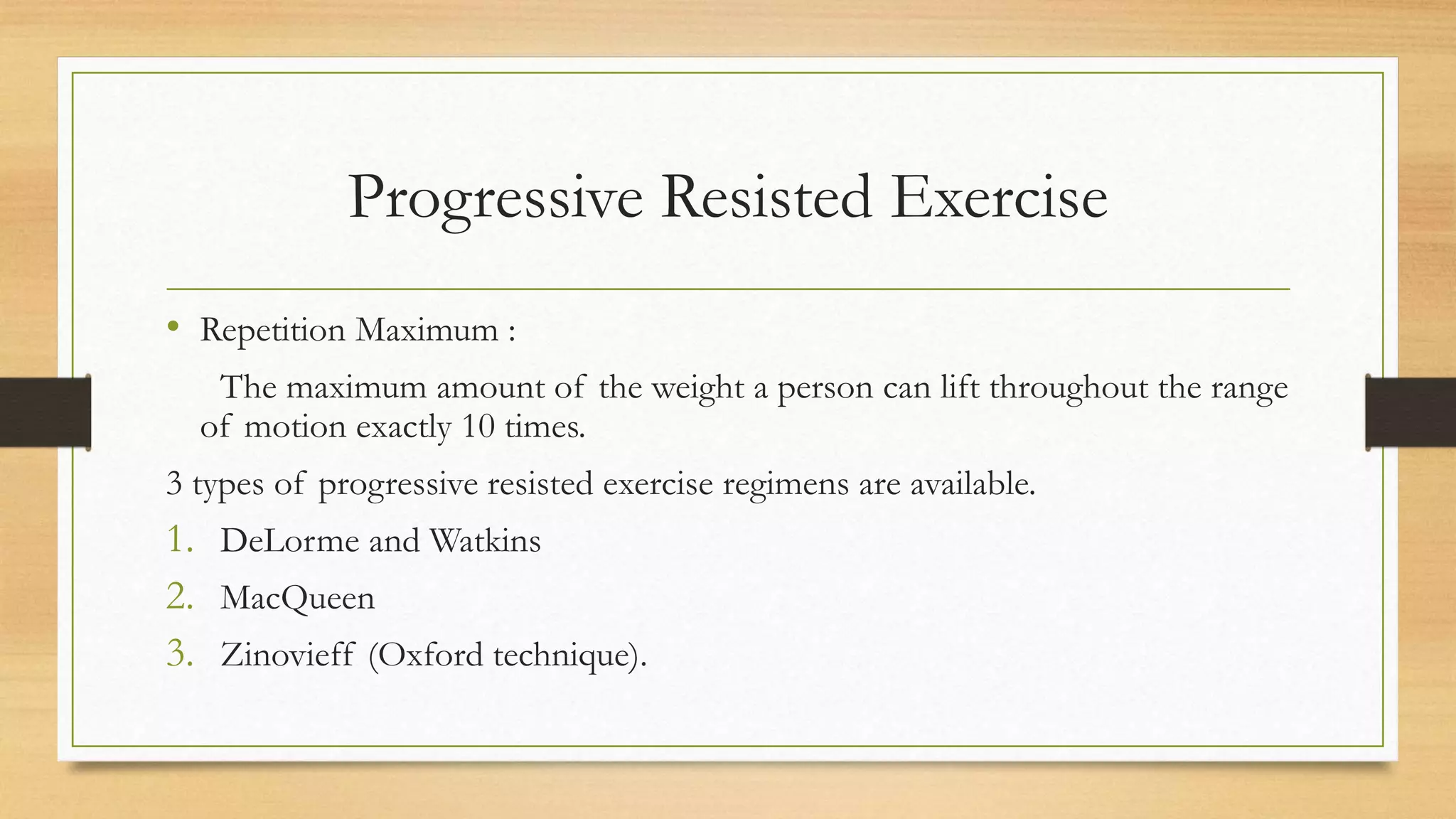 Progressive Resisted Exercise

• Repetition Maximum :

The maximum amount of the weight a person can lift throughout the range of motion exactly 10 times.

3 types of progressive resisted exercise regimens are available.

1. DeLorme and Watkins
2. MacQueen
3. Zinovieff (Oxford technique).